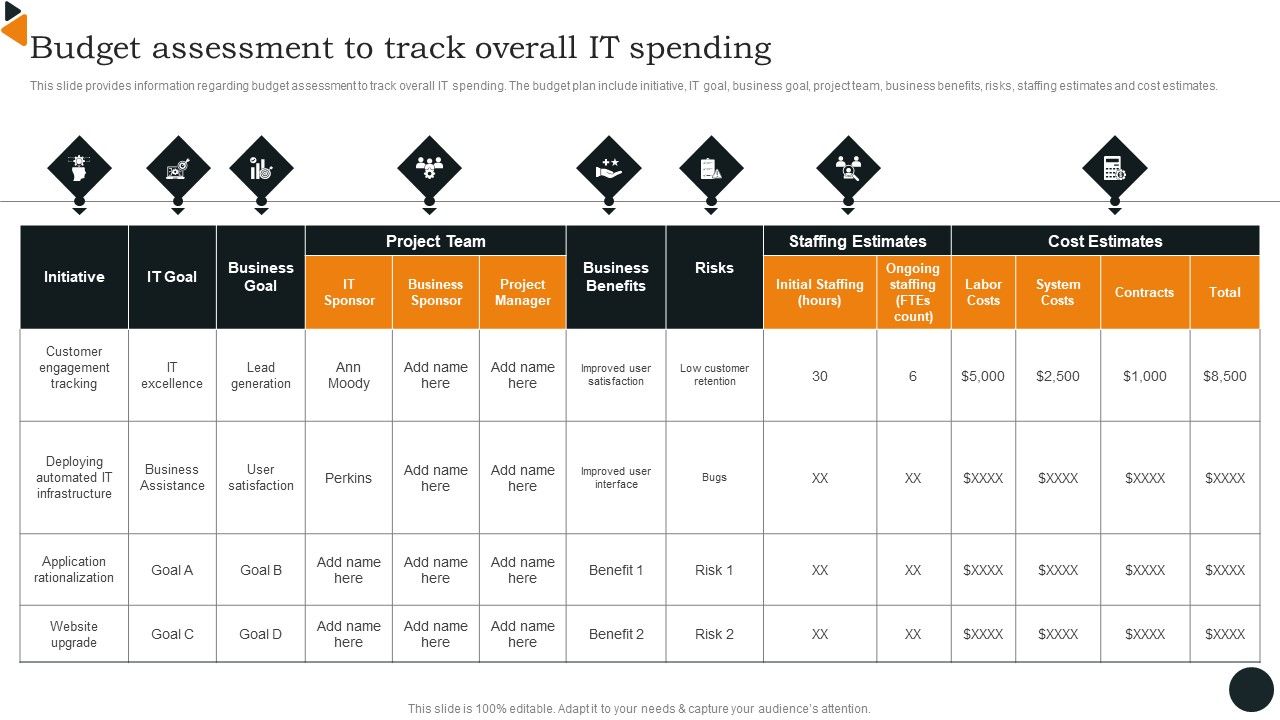 Budget assessment to track overall IT spending

This slide provides information regarding budget assessment to track overall IT spending. The budget plan include initiative, IT goal, business goal, project team, business benefits, risks, staffing estimates and cost estimates.

| Initiative | IT Goal | Business Goal | Project Team: IT Sponsor | Project Team: Business Sponsor | Project Team: Project Manager | Business Benefits | Risks | Staffing Estimates: Initial Staffing (hours) | Staffing Estimates: Ongoing staffing (FTEs count) | Cost Estimates: Labor Costs | Cost Estimates: System Costs | Cost Estimates: Contracts | Cost Estimates: Total |
|---|---|---|---|---|---|---|---|---|---|---|---|---|---|
| Customer engagement tracking | IT excellence | Lead generation | Ann Moody | Add name here | Add name here | Improved user satisfaction | Low customer retention | 30 | 6 | $5,000 | $2,500 | $1,000 | $8,500 |
| Deploying automated IT infrastructure | Business Assistance | User satisfaction | Perkins | Add name here | Add name here | Improved user interface | Bugs | XX | XX | $XXXX | $XXXX | $XXXX | $XXXX |
| Application rationalization | Goal A | Goal B | Add name here | Add name here | Add name here | Benefit 1 | Risk 1 | XX | XX | $XXXX | $XXXX | $XXXX | $XXXX |
| Website upgrade | Goal C | Goal D | Add name here | Add name here | Add name here | Benefit 2 | Risk 2 | XX | XX | $XXXX | $XXXX | $XXXX | $XXXX |

This slide is 100% editable. Adapt it to your needs & capture your audience's attention.